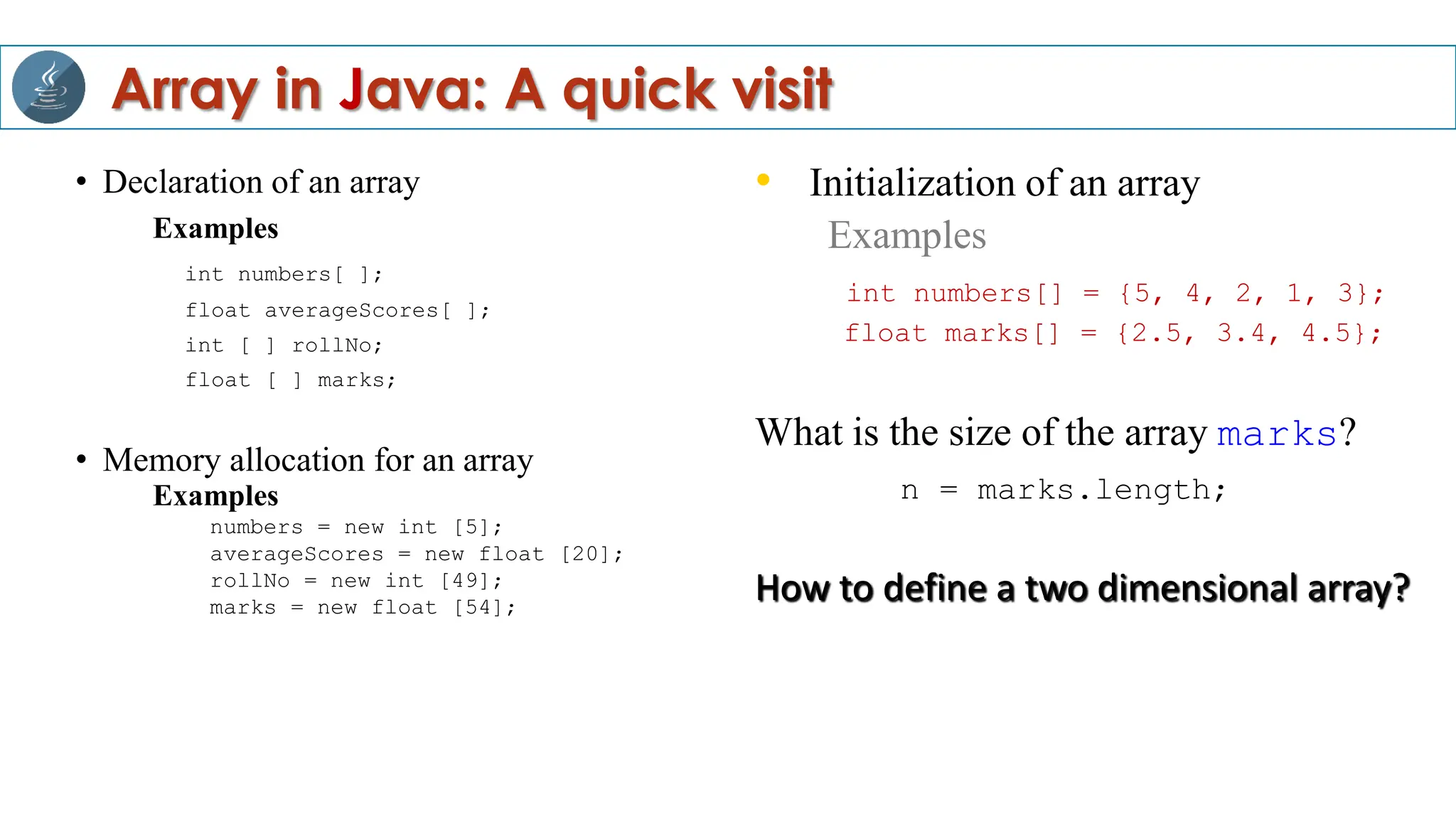 Array in Java: A quick visit

• Declaration of an array

Examples

int numbers[ ];
float averageScores[ ];
int [ ] rollNo;
float [ ] marks;

• Memory allocation for an array

Examples

numbers = new int [5];
averageScores = new float [20];
rollNo = new int [49];
marks = new float [54];

• Initialization of an array

Examples

int numbers[] = {5, 4, 2, 1, 3};
float marks[] = {2.5, 3.4, 4.5};

What is the size of the array marks?

n = marks.length;

How to define a two dimensional array?